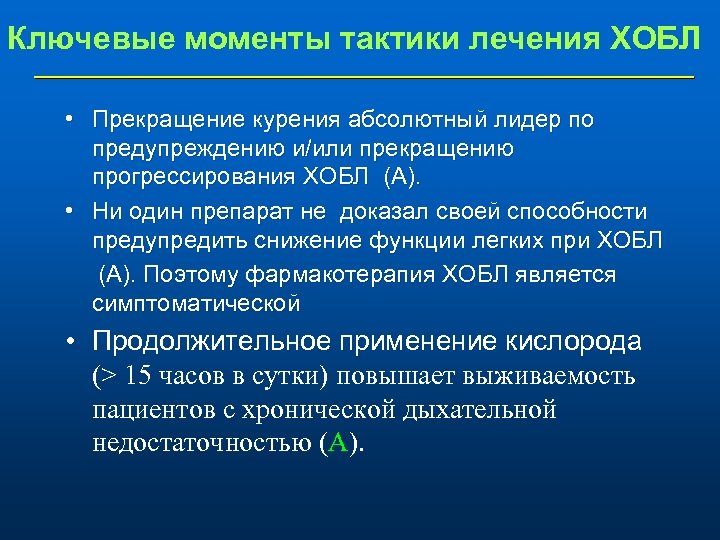 Ключевые моменты тактики лечения ХОБЛ

• Прекращение курения абсолютный лидер по предупреждению и/или прекращению прогрессирования ХОБЛ (А).

• Ни один препарат не доказал своей способности предупредить снижение функции легких при ХОБЛ (А). Поэтому фармакотерапия ХОБЛ является симптоматической

• Продолжительное применение кислорода (> 15 часов в сутки) повышает выживаемость пациентов с хронической дыхательной недостаточностью (А).